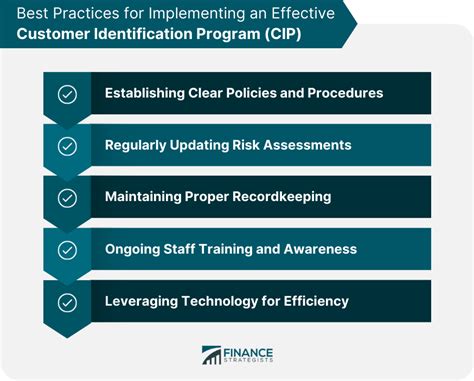 Best Practices for Implementing an Effective
Customer Identification Program (CIP)

Establishing Clear Policies and Procedures

Regularly Updating Risk Assessments

Maintaining Proper Recordkeeping

Ongoing Staff Training and Awareness

Leveraging Technology for Efficiency

FINANCE STRATEGISTS